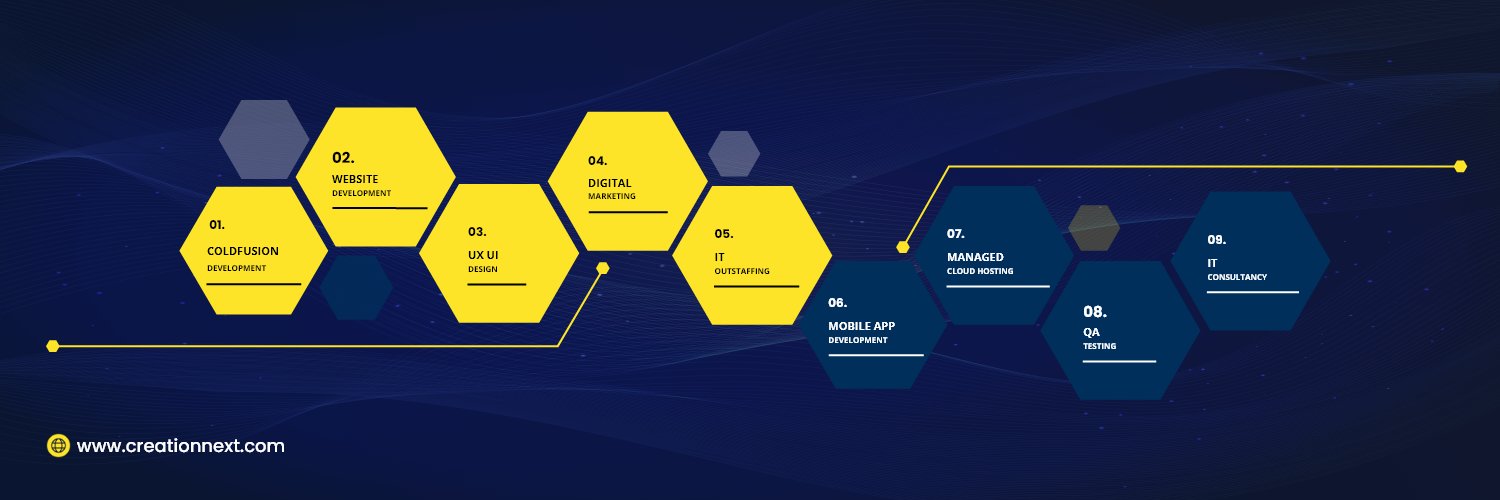 01.
COLDFUSION
DEVELOPMENT

02.
WEBSITE
DEVELOPMENT

03.
UX UI
DESIGN

04.
DIGITAL
MARKETING

05.
IT
OUTSTAFFING

06.
MOBILE APP
DEVELOPMENT

07.
MANAGED
CLOUD HOSTING

08.
QA
TESTING

09.
IT
CONSULTANCY

www.creationnext.com